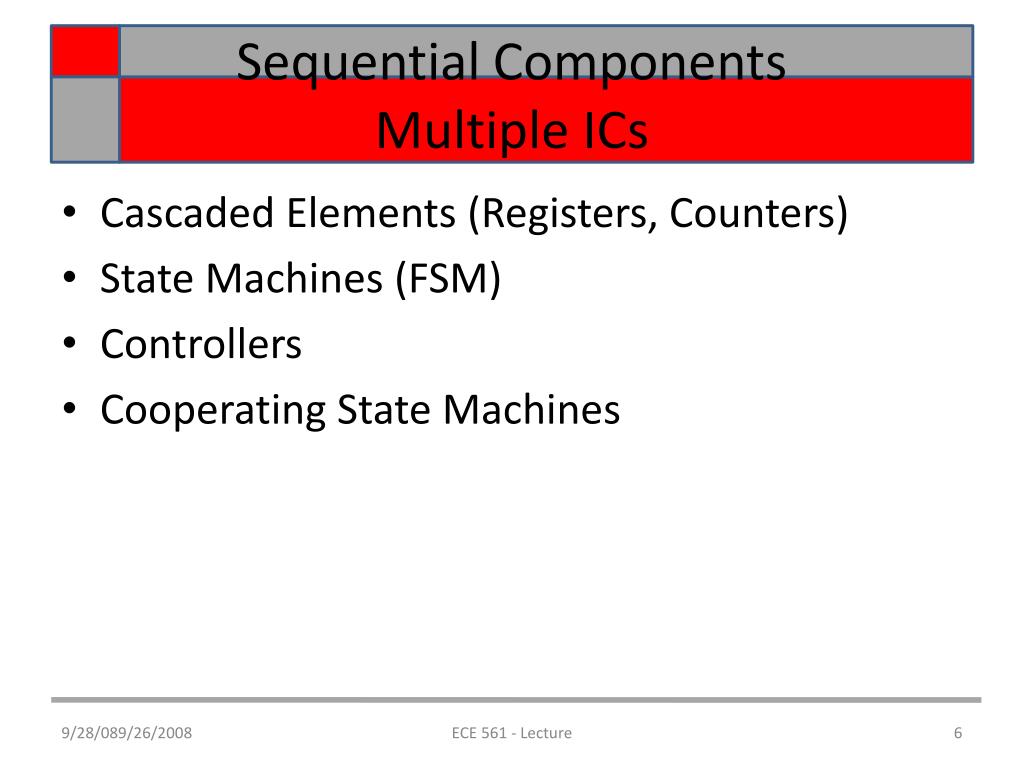 Sequential Components
Multiple ICs

• Cascaded Elements (Registers, Counters)
• State Machines (FSM)
• Controllers
• Cooperating State Machines

9/28/089/26/2008

ECE 561 - Lecture

6